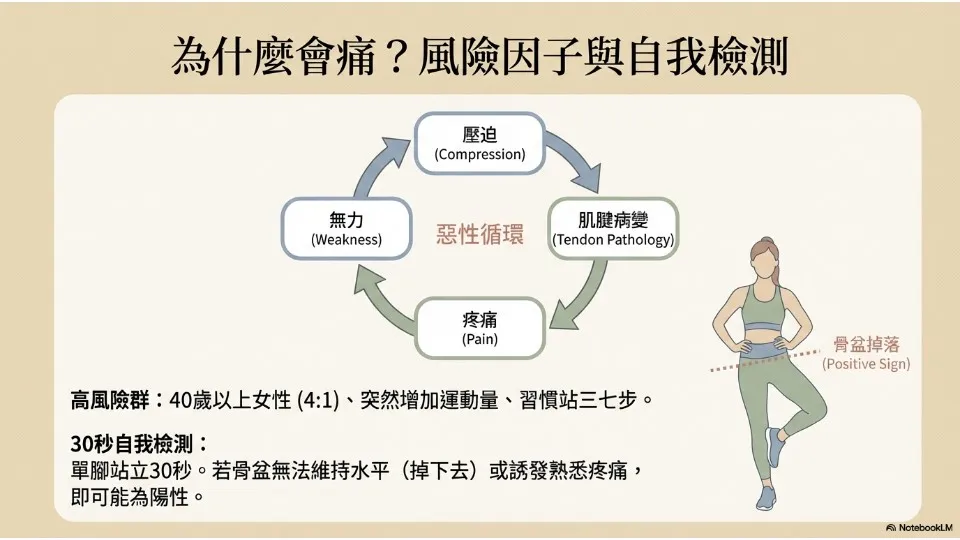 為什麼會痛？風險因子與自我檢測

壓迫
(Compression)

肌腱病變
(Tendon Pathology)

疼痛
(Pain)

無力
(Weakness)

惡性循環

骨盆掉落
(Positive Sign)

高風險群：40歲以上女性 (4:1)、突然增加運動量、習慣站三七步。

30秒自我檢測：
單腳站立30秒。若骨盆無法維持水平（掉下去）或誘發熟悉疼痛，即可能為陽性。

NotebookLM